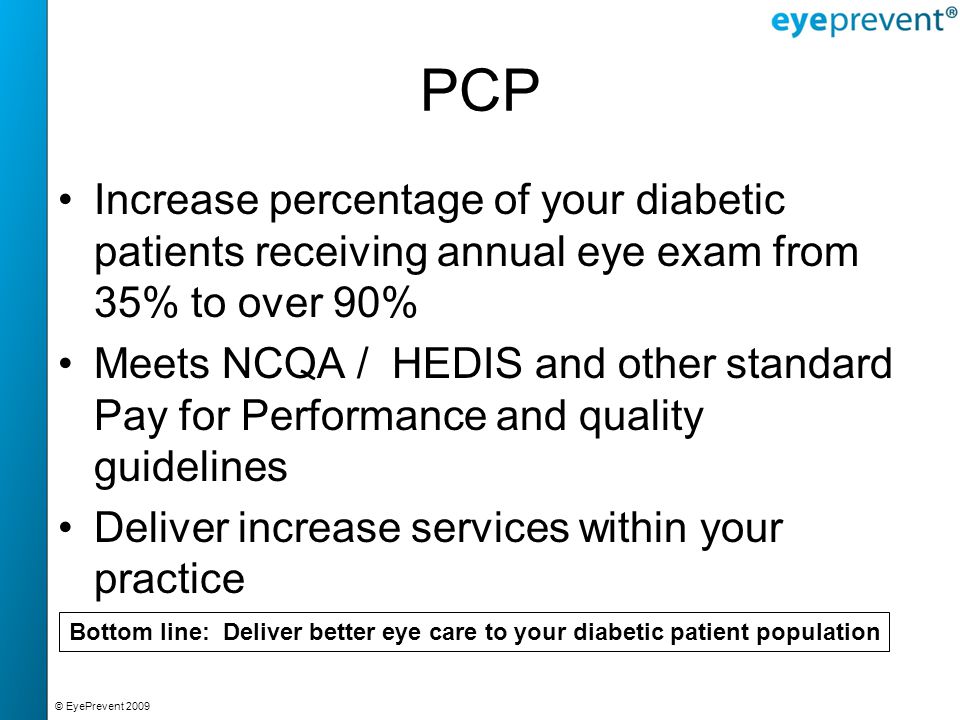 eyeprevent®

PCP

• Increase percentage of your diabetic patients receiving annual eye exam from 35% to over 90%

• Meets NCQA / HEDIS and other standard Pay for Performance and quality guidelines

• Deliver increase services within your practice

Bottom line: Deliver better eye care to your diabetic patient population

© EyePrevent 2009